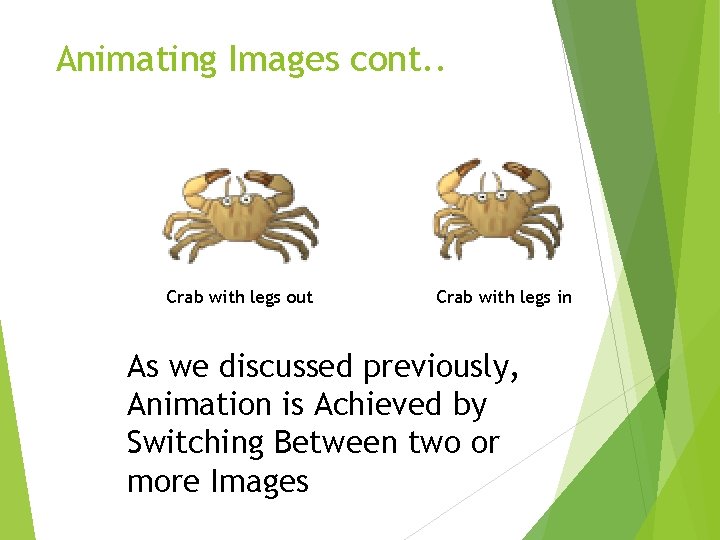 Animating Images cont..

Crab with legs out

Crab with legs in

As we discussed previously, Animation is Achieved by Switching Between two or more Images